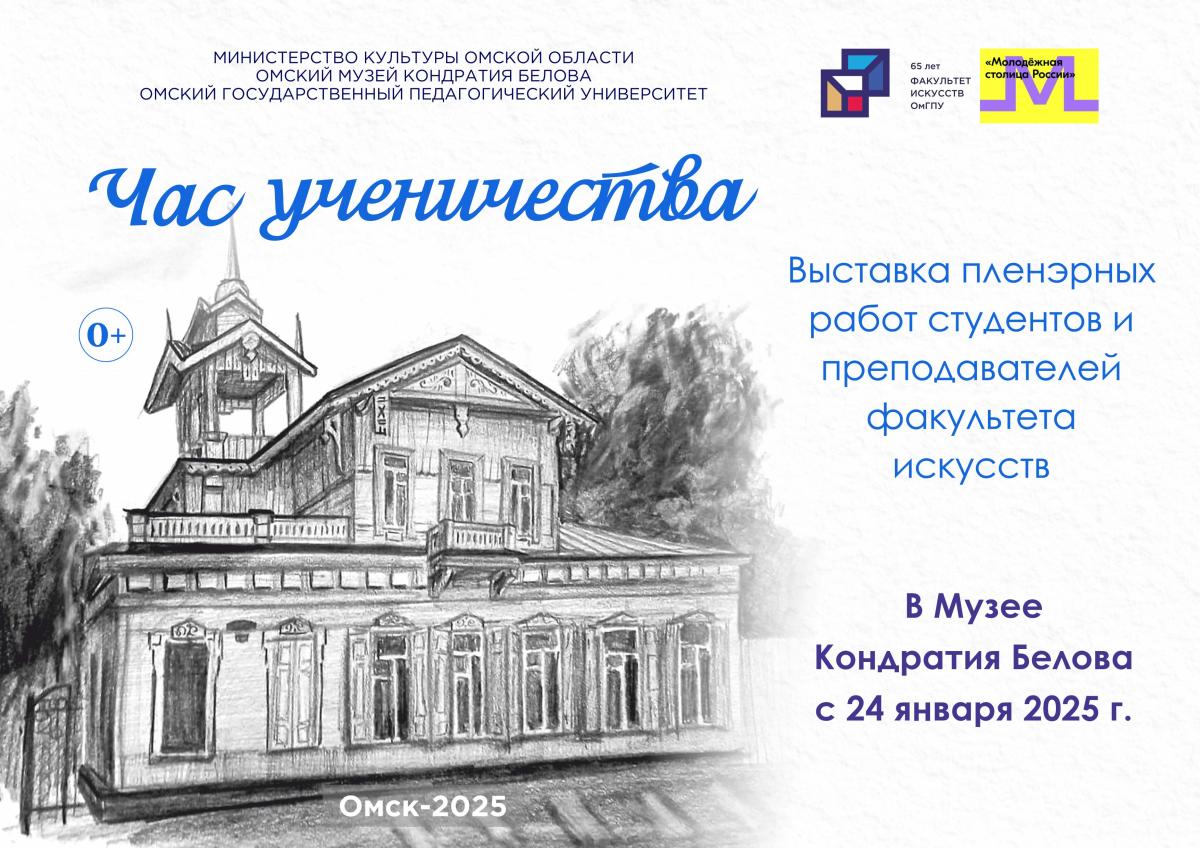 МИНИСТЕРСТВО КУЛЬТУРЫ ОМСКОЙ ОБЛАСТИ
ОМСКИЙ МУЗЕЙ КОНДРАТИЯ БЕЛОВА
ОМСКИЙ ГОСУДАРСТВЕННЫЙ ПЕДАГОГИЧЕСКИЙ УНИВЕРСИТЕТ

65 лет ФАКУЛЬТЕТ ИСКУССТВ ОмГПУ

«Молодёжная столица России»

Час ученичества

0+

Выставка пленэрных работ студентов и преподавателей факультета искусств

В Музее Кондратия Белова с 24 января 2025 г.

Омск-2025